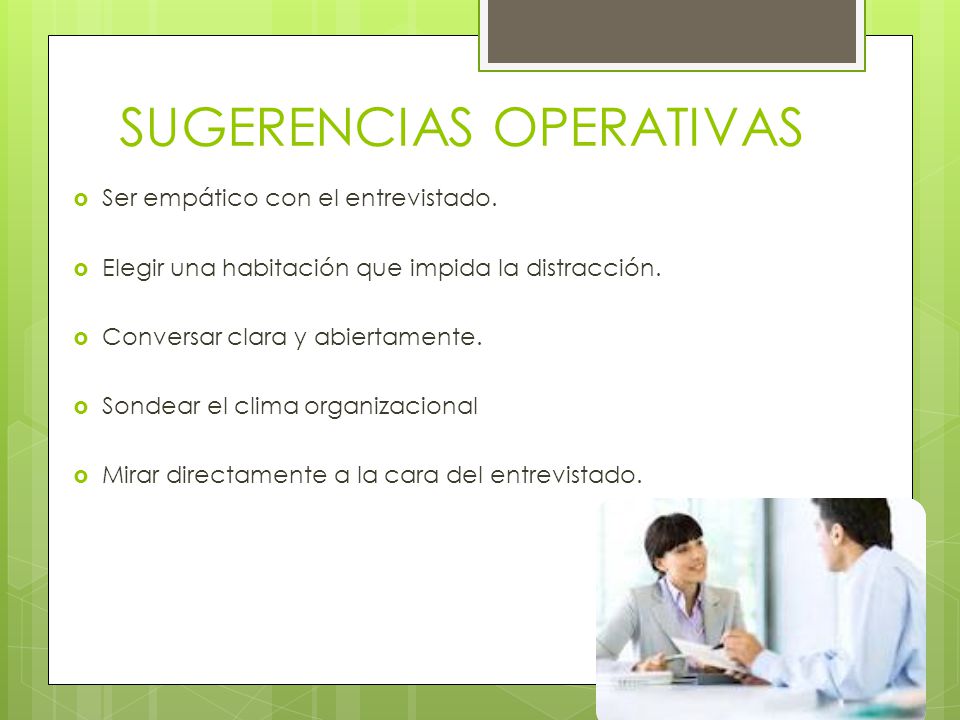 SUGERENCIAS OPERATIVAS

Ser empático con el entrevistado.

Elegir una habitación que impida la distracción.

Conversar clara y abiertamente.

Sondear el clima organizacional

Mirar directamente a la cara del entrevistado.